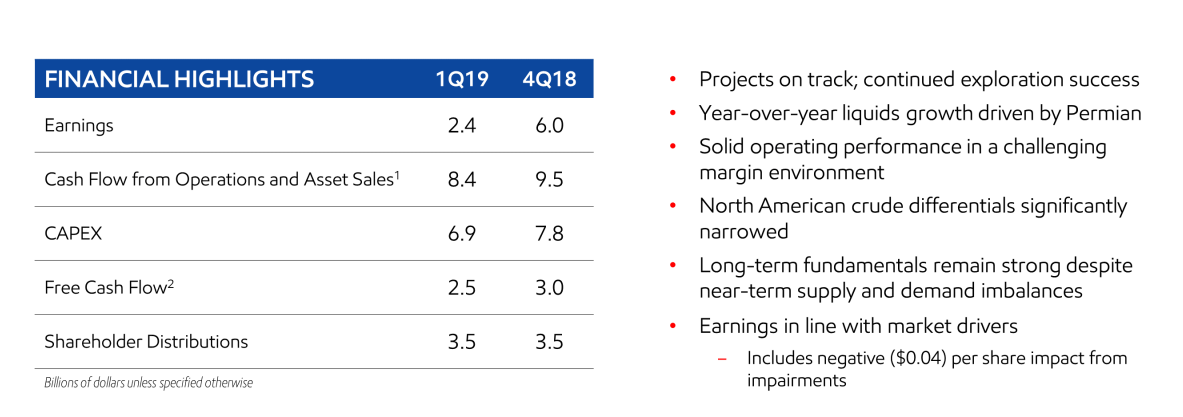 | FINANCIAL HIGHLIGHTS | 1Q19 | 4Q18 |
|---|---|---|
| Earnings | 2.4 | 6.0 |
| Cash Flow from Operations and Asset Sales$^1$ | 8.4 | 9.5 |
| CAPEX | 6.9 | 7.8 |
| Free Cash Flow$^2$ | 2.5 | 3.0 |
| Shareholder Distributions | 3.5 | 3.5 |

Billions of dollars unless specified otherwise

• Projects on track; continued exploration success
• Year-over-year liquids growth driven by Permian
• Solid operating performance in a challenging margin environment
• North American crude differentials significantly narrowed
• Long-term fundamentals remain strong despite near-term supply and demand imbalances
• Earnings in line with market drivers
– Includes negative ($0.04) per share impact from impairments